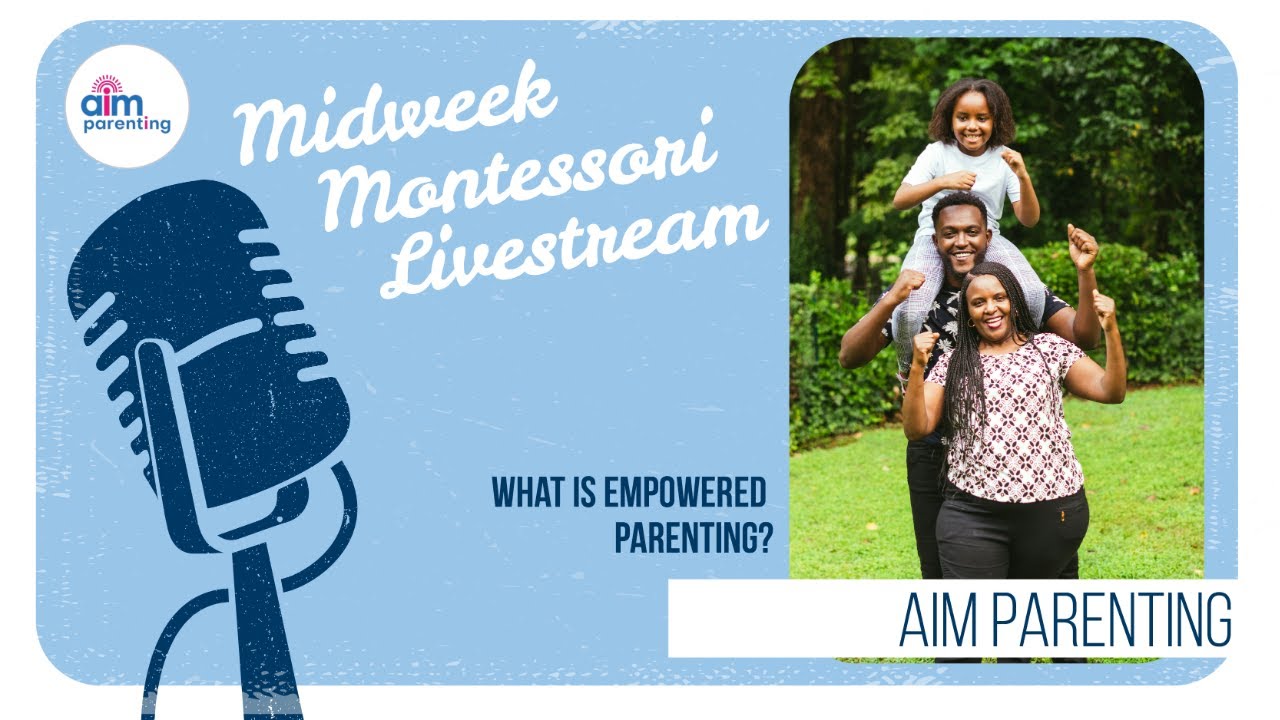 aim parenting

Midweek Montessori Livestream

WHAT IS EMPOWERED PARENTING?

AIM PARENTING